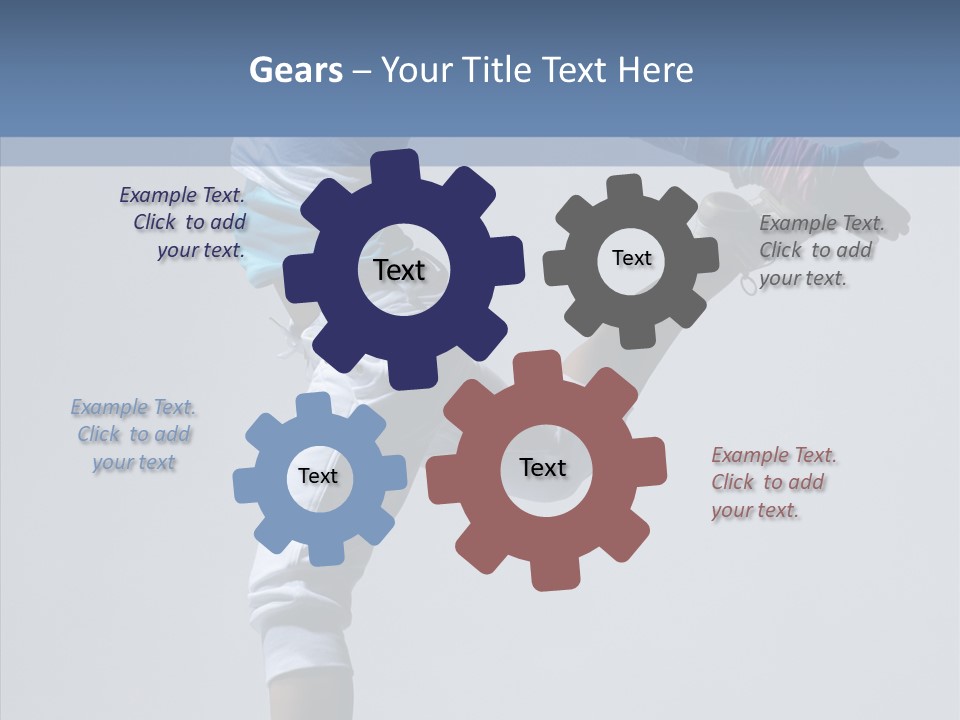 Gears – Your Title Text Here

Example Text. Click to add your text.

Text

Text

Example Text. Click to add your text.

Example Text. Click to add your text

Text

Text

Example Text. Click to add your text.